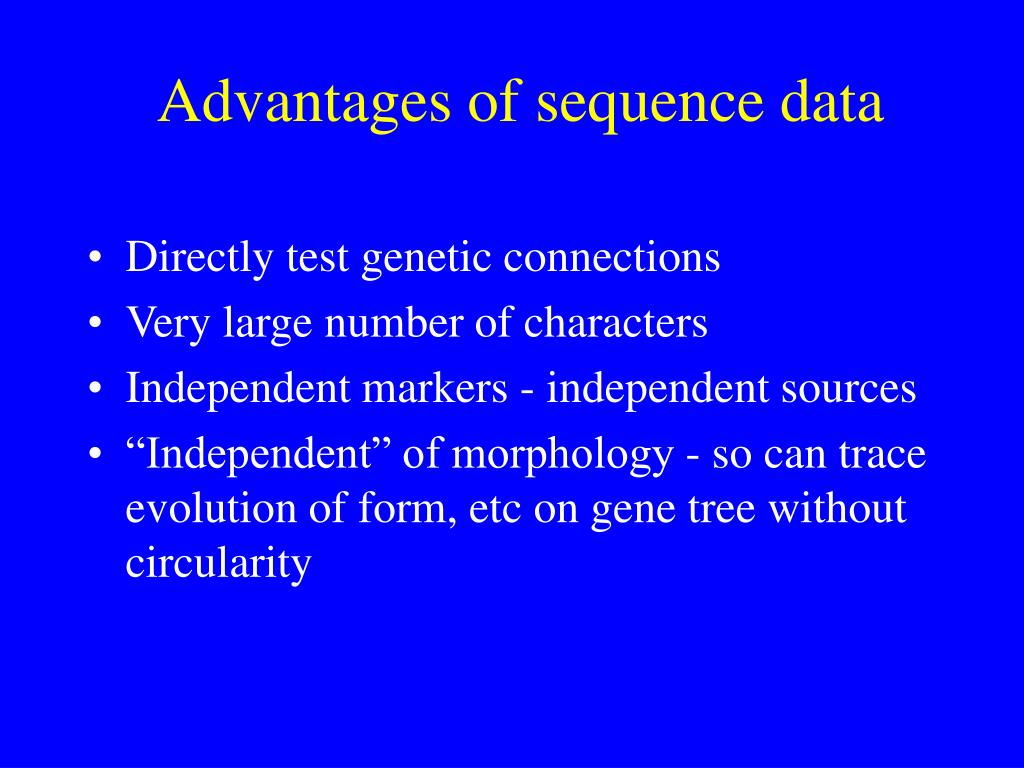 Advantages of sequence data

• Directly test genetic connections
• Very large number of characters
• Independent markers - independent sources
• “Independent” of morphology - so can trace evolution of form, etc on gene tree without circularity